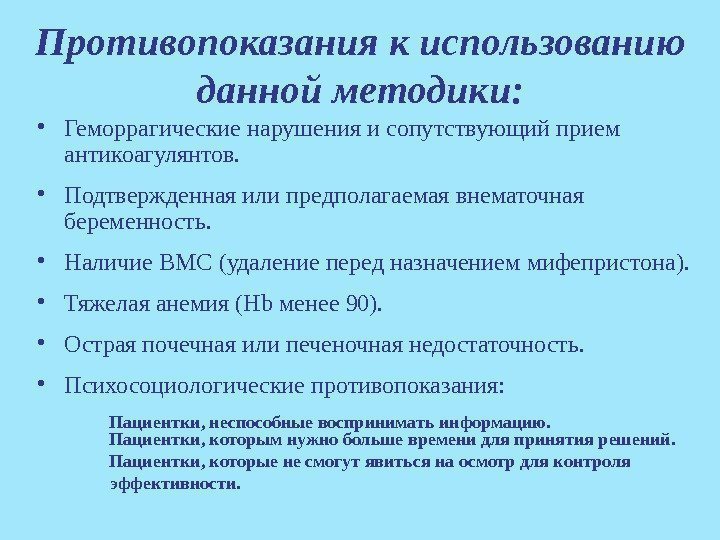 Противопоказания к использованию данной методики:

• Геморрагические нарушения и сопутствующий прием антикоагулянтов.

• Подтвержденная или предполагаемая внематочная беременность.

• Наличие ВМС (удаление перед назначением мифепристона).

• Тяжелая анемия (Hb менее 90).

• Острая почечная или печеночная недостаточность.

• Психосоциологические противопоказания:

Пациентки, неспособные воспринимать информацию.
Пациентки, которым нужно больше времени для принятия решений.
Пациентки, которые не смогут явиться на осмотр для контроля эффективности.